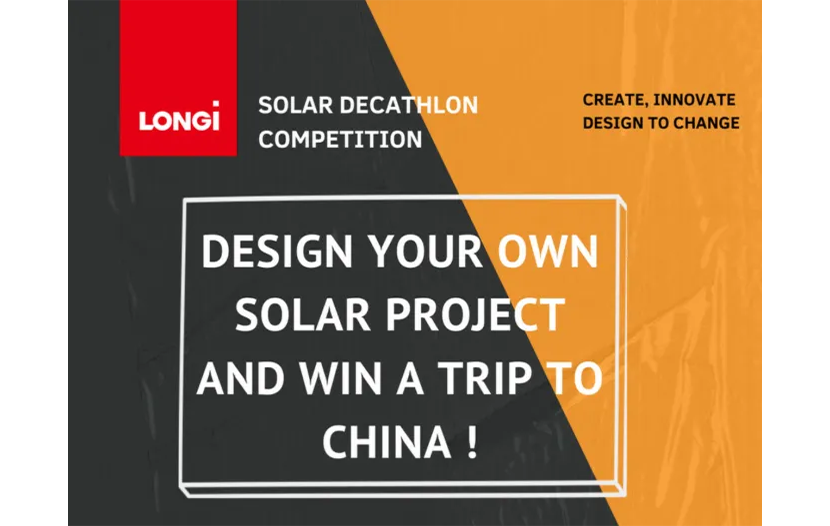 LONGi

SOLAR DECATHLON COMPETITION

CREATE, INNOVATE DESIGN TO CHANGE

DESIGN YOUR OWN SOLAR PROJECT AND WIN A TRIP TO CHINA !